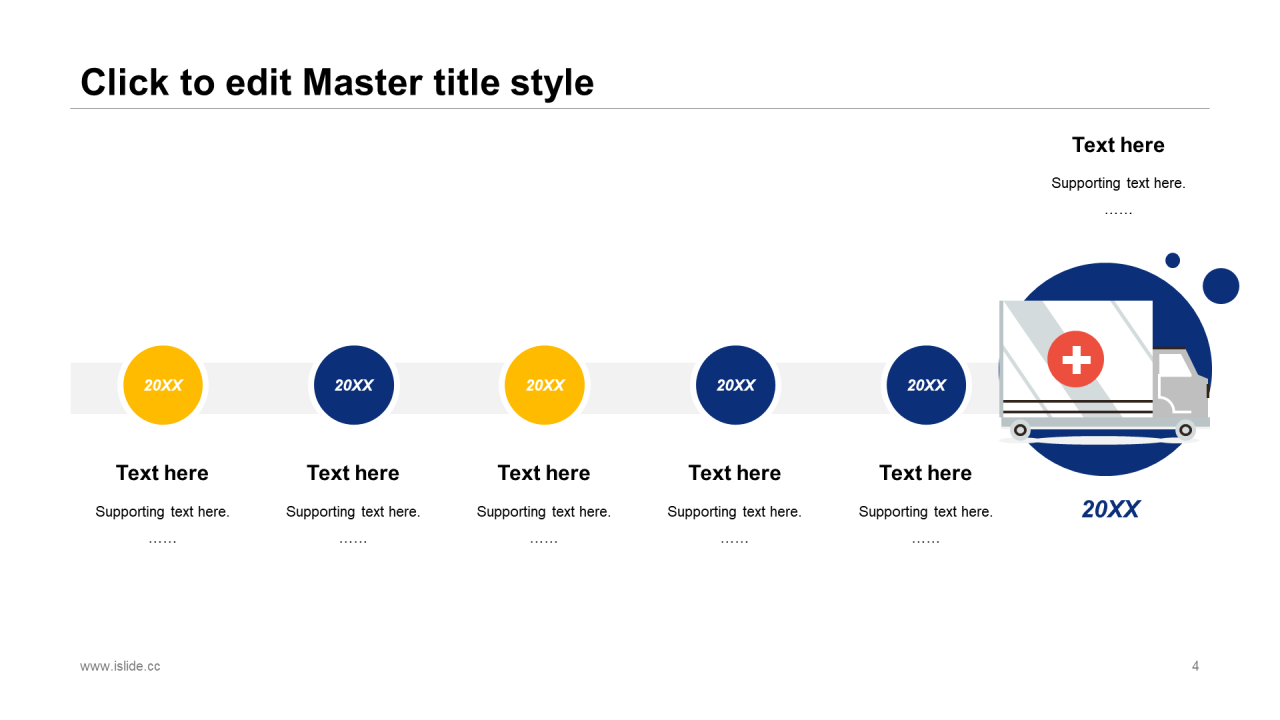 Click to edit Master title style

Text here

Supporting text here.

……

20XX

Text here

Supporting text here.

……

20XX

Text here

Supporting text here.

……

20XX

Text here

Supporting text here.

……

20XX

Text here

Supporting text here.

……

20XX

Text here

Supporting text here.

……

20XX

www.islide.cc

4